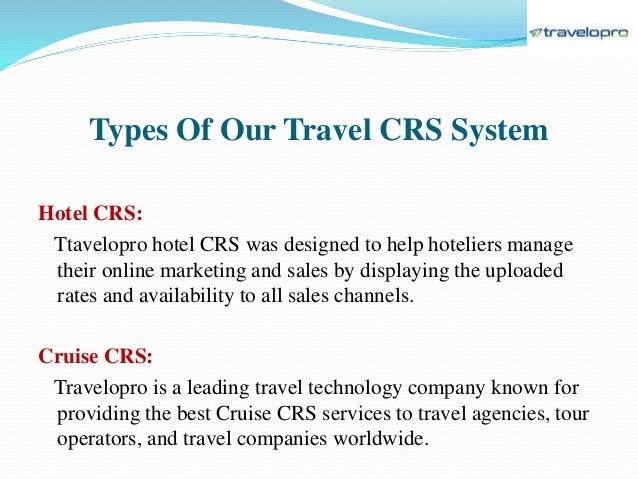 travelopro

Types Of Our Travel CRS System

Hotel CRS:

Ttavelopro hotel CRS was designed to help hoteliers manage their online marketing and sales by displaying the uploaded rates and availability to all sales channels.

Cruise CRS:

Travelopro is a leading travel technology company known for providing the best Cruise CRS services to travel agencies, tour operators, and travel companies worldwide.